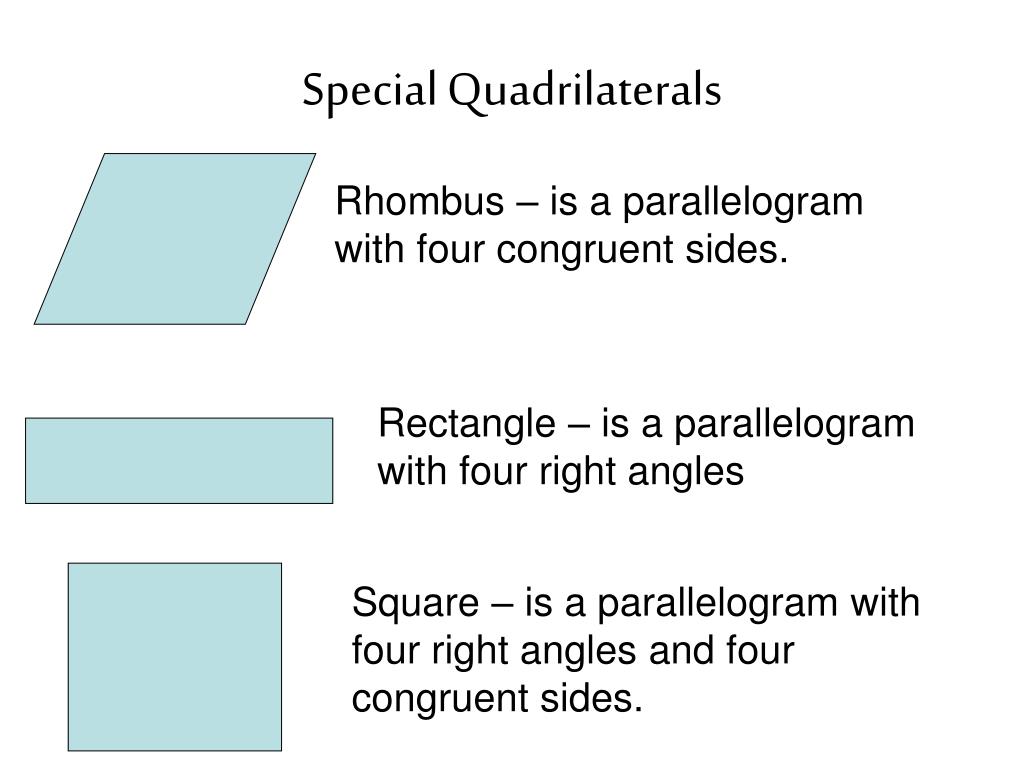 Special Quadrilaterals

Rhombus – is a parallelogram with four congruent sides.

Rectangle – is a parallelogram with four right angles

Square – is a parallelogram with four right angles and four congruent sides.